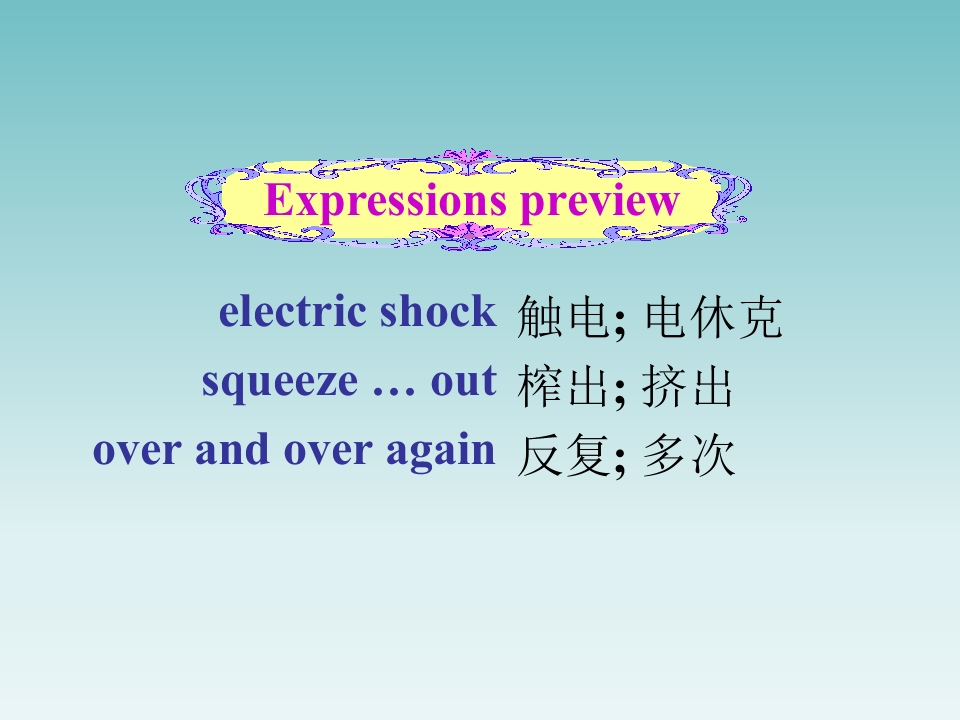 Expressions preview

electric shock 触电; 电休克
squeeze … out 榨出; 挤出
over and over again 反复; 多次